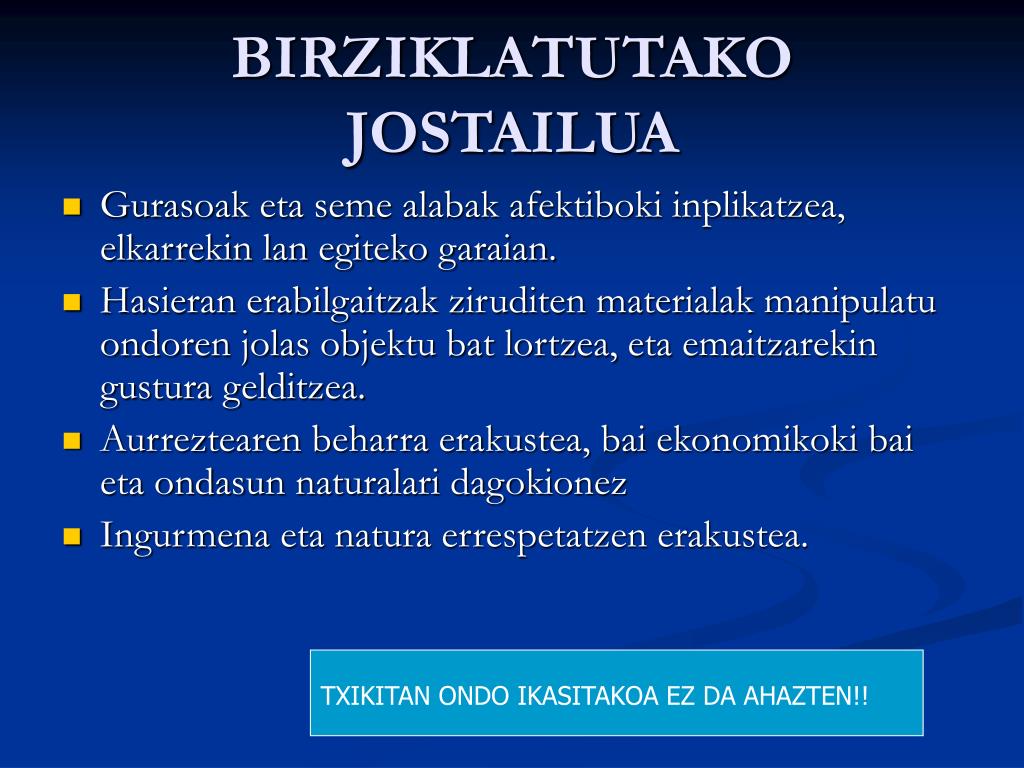 BIRZIKLATUTAKO JOSTAILUA

- Gurasoak eta seme alabak afektiboki inplikatzea, elkarrekin lan egiteko garaian.
- Hasieran erabilgaitzak ziruditen materialak manipulatu ondoren jolas objektu bat lortzea, eta emaitzarekin gustura gelditzea.
- Aurreztearen beharra erakustea, bai ekonomikoki bai eta ondasun naturalari dagokionez
- Ingurmena eta natura errespetatzen erakustea.

TXIKITAN ONDO IKASITAKOA EZ DA AHAZTEN!!